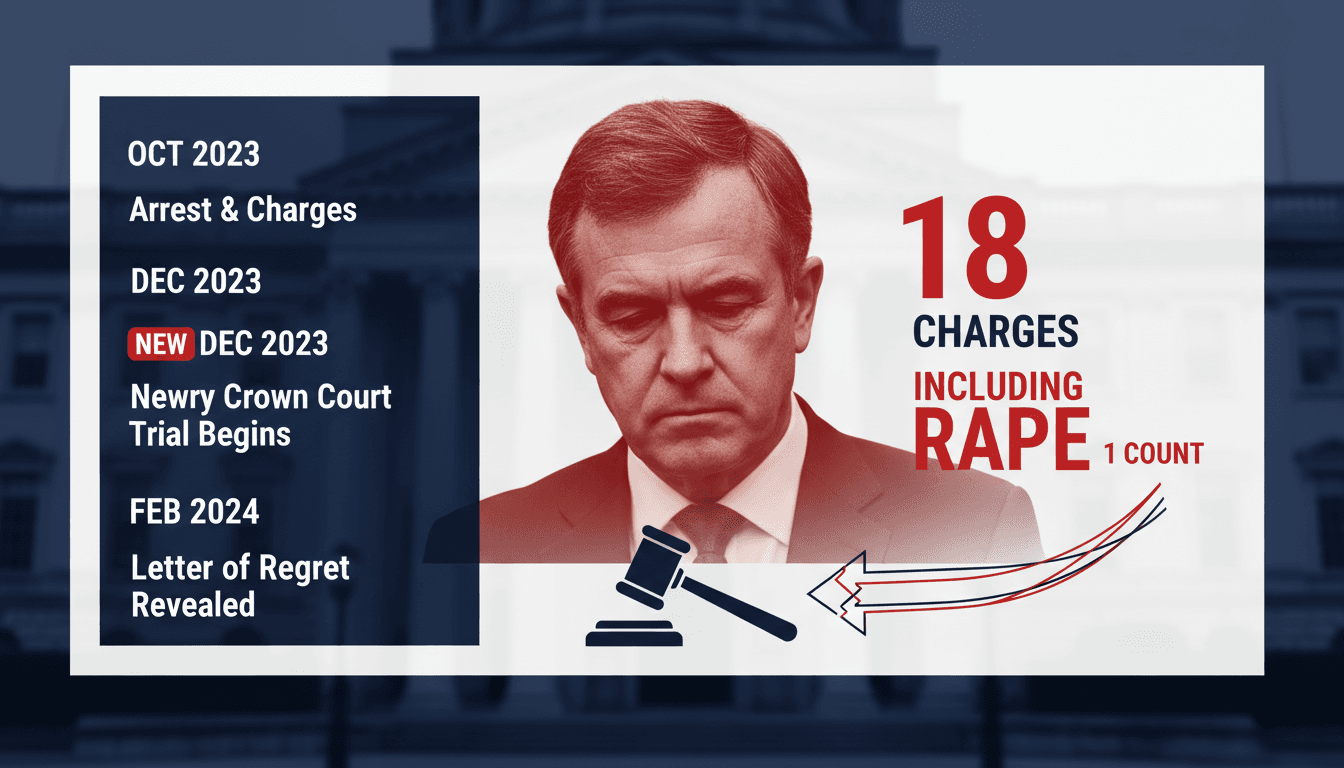 OCT 2023

Arrest & Charges

DEC 2023

NEW DEC 2023

Newry Crown Court Trial Begins

FEB 2024

Letter of Regret Revealed

18

CHARGES

INCLUDING

RAPE 1 COUNT